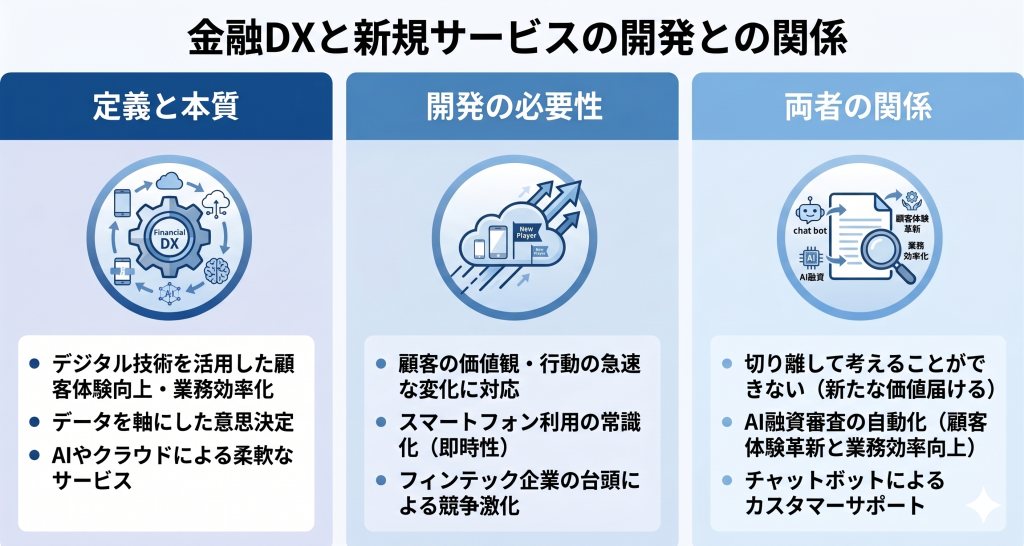 金融DXと新規サービスの開発との関係

定義と本質

Financial DX

AI

- デジタル技術を活用した顧客体験向上・業務効率化
- データを軸にした意思決定
- AIやクラウドによる柔軟なサービス

開発の必要性

New Player

New Player

- 顧客の価値観・行動の急速な変化に対応
- スマートフォン利用の常識化（即時性）
- フィンテック企業の台頭による競争激化

両者の関係

chat bot

AI

AI融資

顧客体験革新

業務効率化

- 切り離して考えることができない（新たな価値届ける）
- AI融資審査の自動化（顧客体験革新と業務効率向上）
- チャットボットによるカスタマーサポート